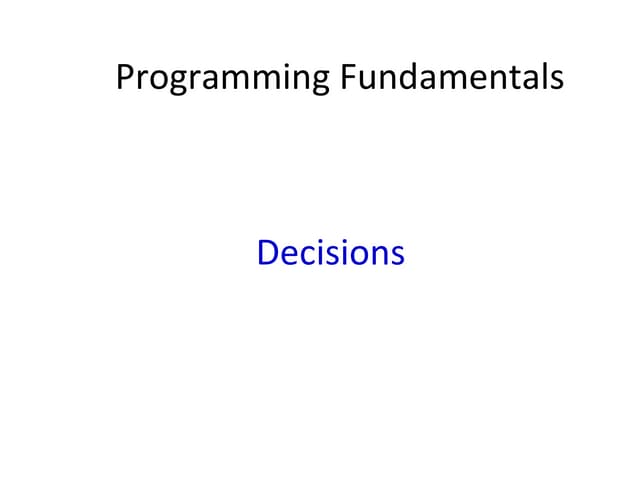 Programming Fundamentals

Decisions